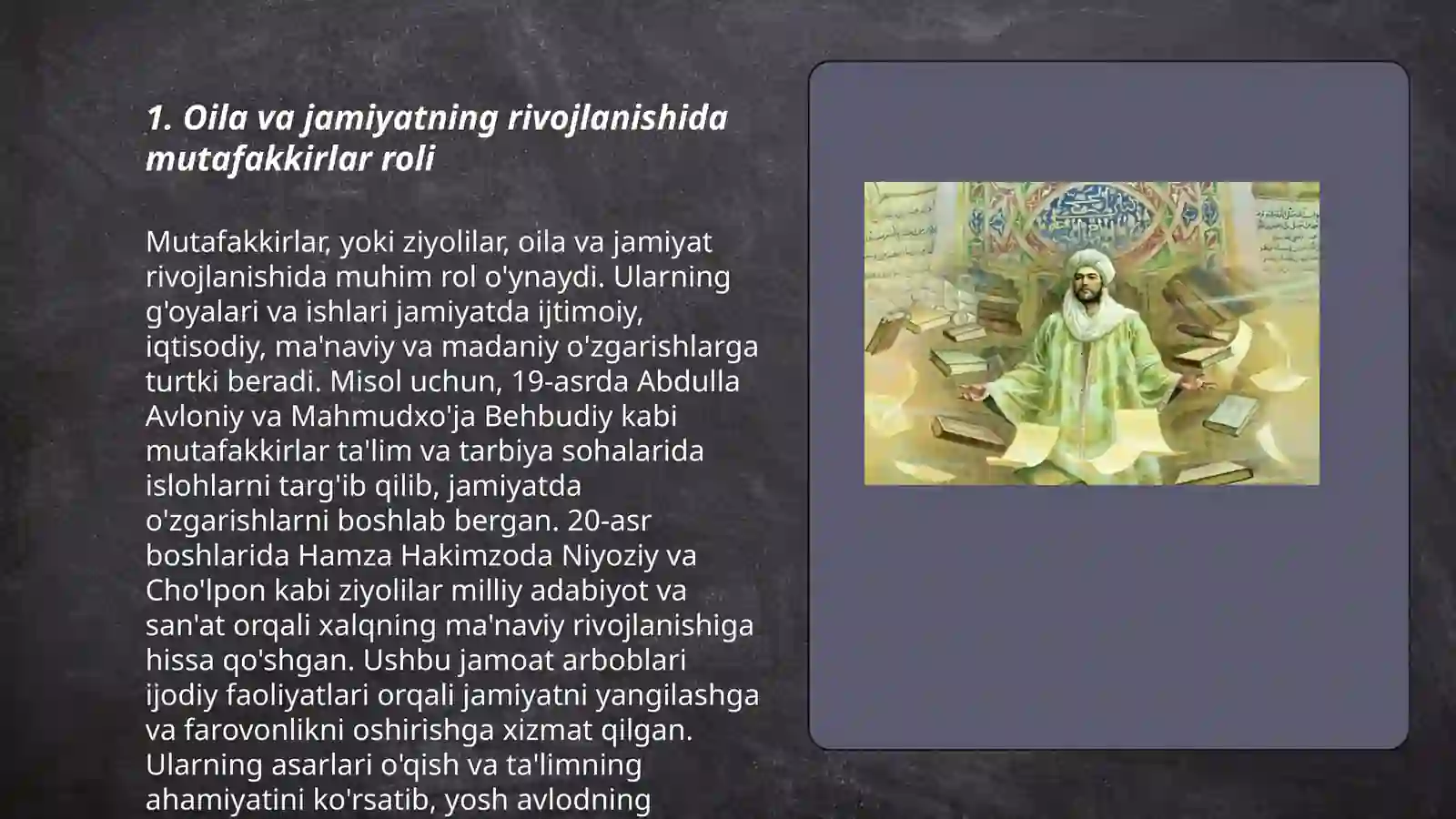 1. Oila va jamiyatning rivojlanishida mutafakkirlar roli

Mutafakkirlar, yoki ziyolilar, oila va jamiyat rivojlanishida muhim rol o'ynaydi. Ularning g'oyalari va ishlari jamiyatda ijtimoiy, iqtisodiy, ma'naviy va madaniy o'zgarishlarga turtki beradi. Misol uchun, 19-asrda Abdulla Avloniy va Mahmudxo'ja Behbudiy kabi mutafakkirlar ta'lim va tarbiya sohalarida islohlarni targ'ib qilib, jamiyatda o'zgarishlarni boshlab bergan. 20-asr boshlarida Hamza Hakimzoda Niyoziy va Cho'lpon kabi ziyolilar milliy adabiyot va san'at orqali xalqning ma'naviy rivojlanishiga hissa qo'shgan. Ushbu jamoat arboblari ijodiy faoliyatlari orqali jamiyatni yangilashga va farovonlikni oshirishga xizmat qilgan. Ularning asarlari o'qish va ta'limning ahamiyatini ko'rsatib, yosh avlodning